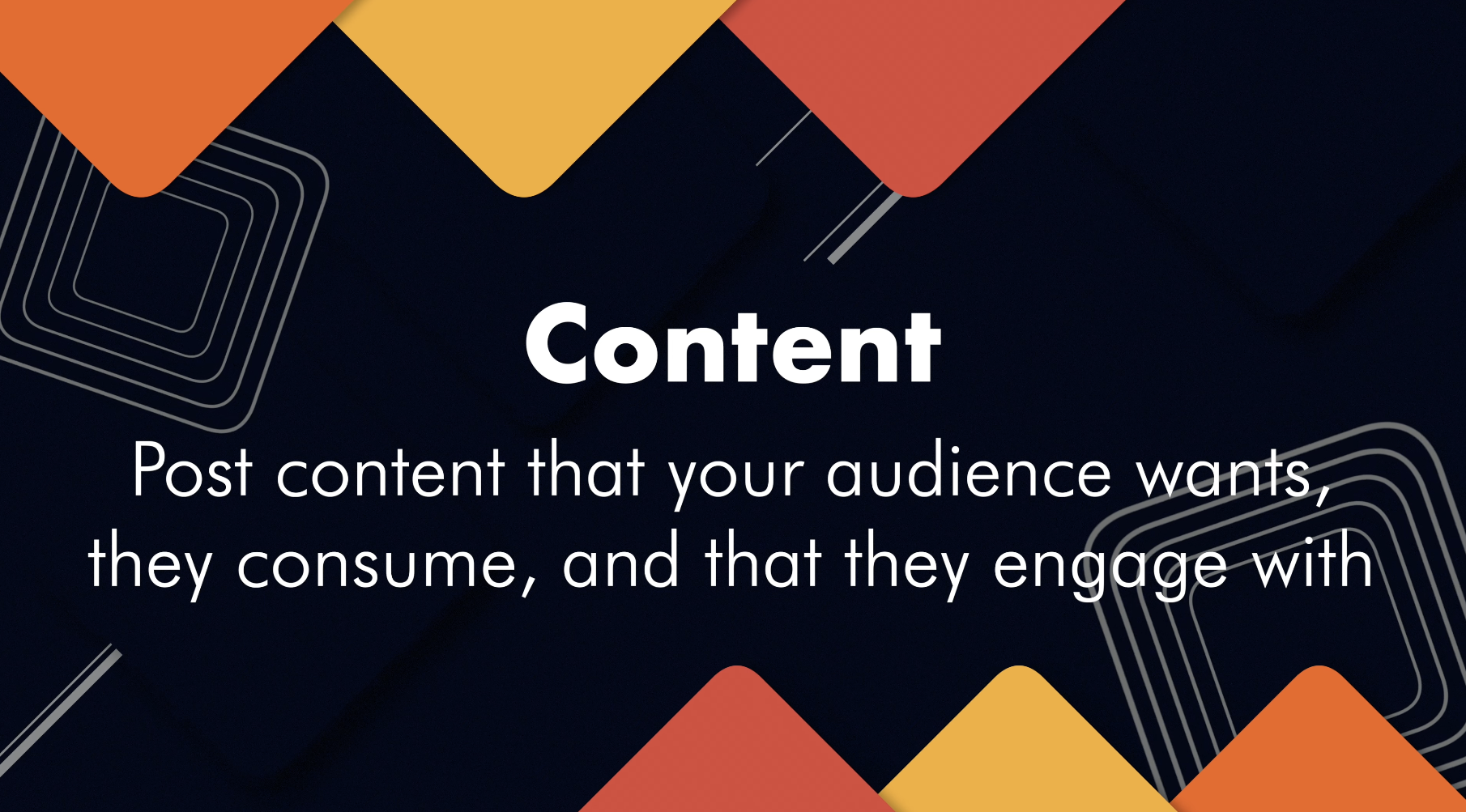 Content

Post content that your audience wants, they consume, and that they engage with